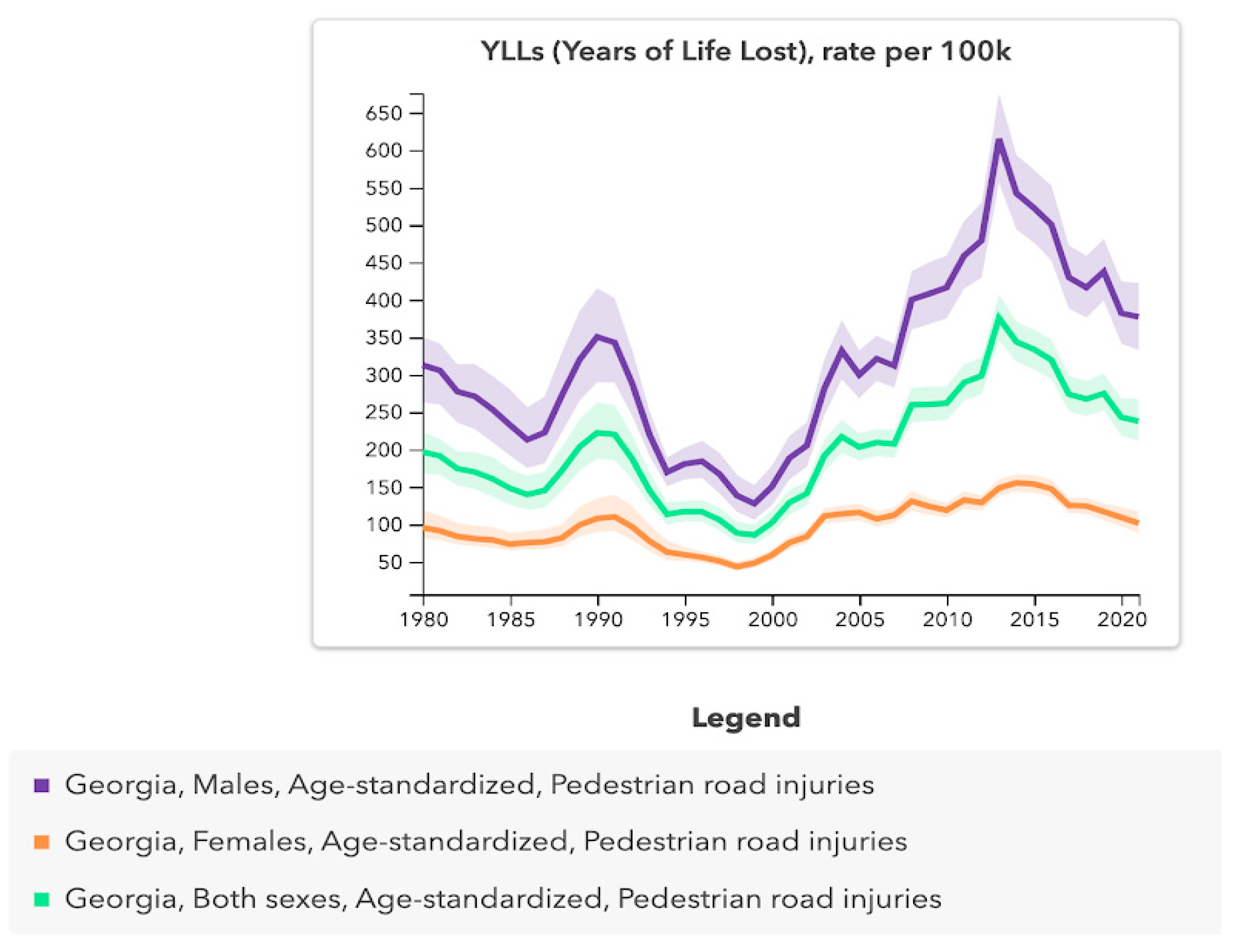 YLLs (Years of Life Lost), rate per 100k

650
600
550
500
450
400
350
300
250
200
150
100
50

1980 1985 1990 1995 2000 2005 2010 2015 2020

Legend

Georgia, Males, Age-standardized, Pedestrian road injuries

Georgia, Females, Age-standardized, Pedestrian road injuries

Georgia, Both sexes, Age-standardized, Pedestrian road injuries